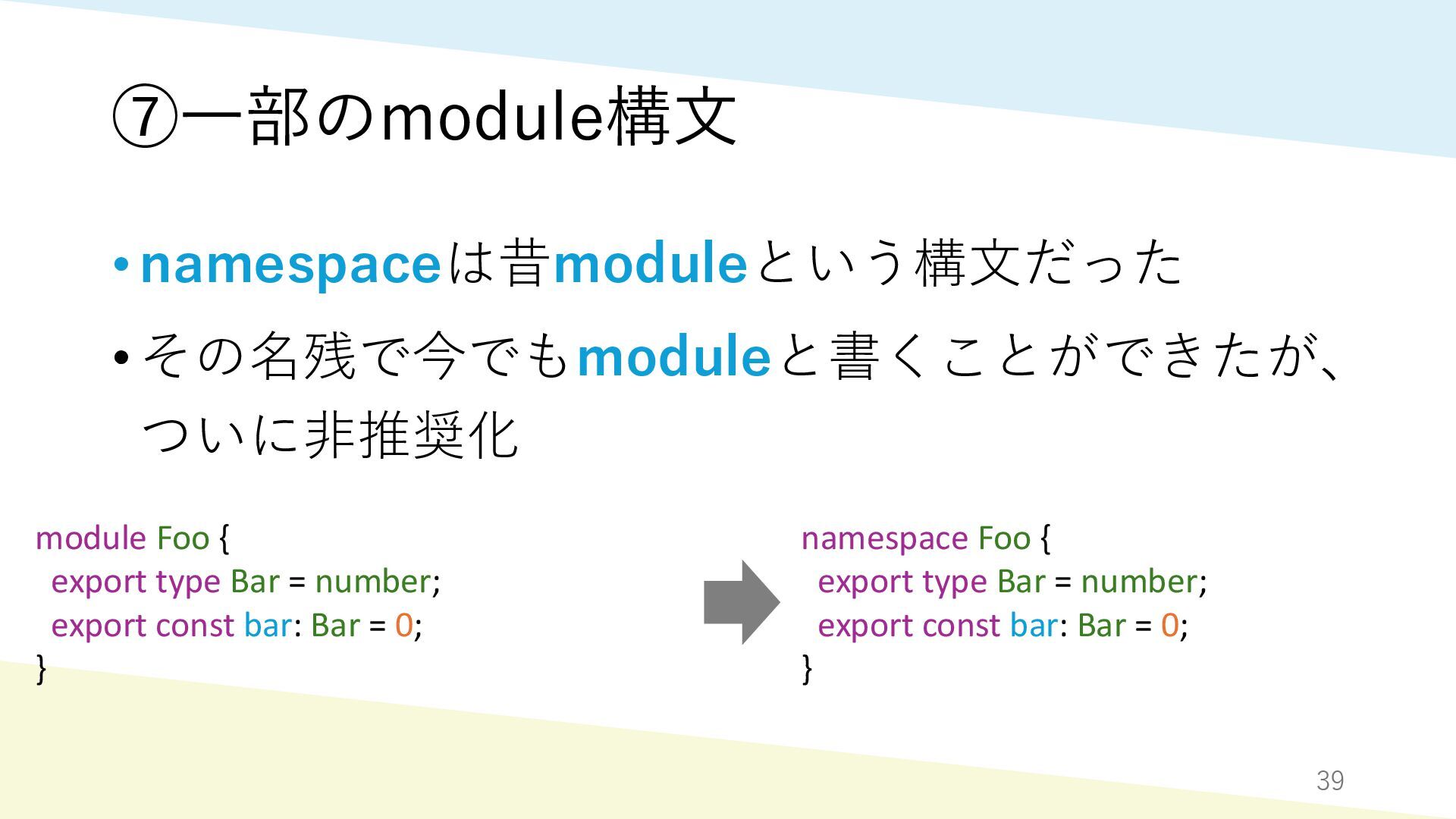 ⑦一部のmodule構文

• namespaceは昔moduleという構文だった

• その名残で今でもmoduleと書くことができたが、ついに非推奨化

module Foo {
 export type Bar = number;
 export const bar: Bar = 0;
}

namespace Foo {
 export type Bar = number;
 export const bar: Bar = 0;
}

39